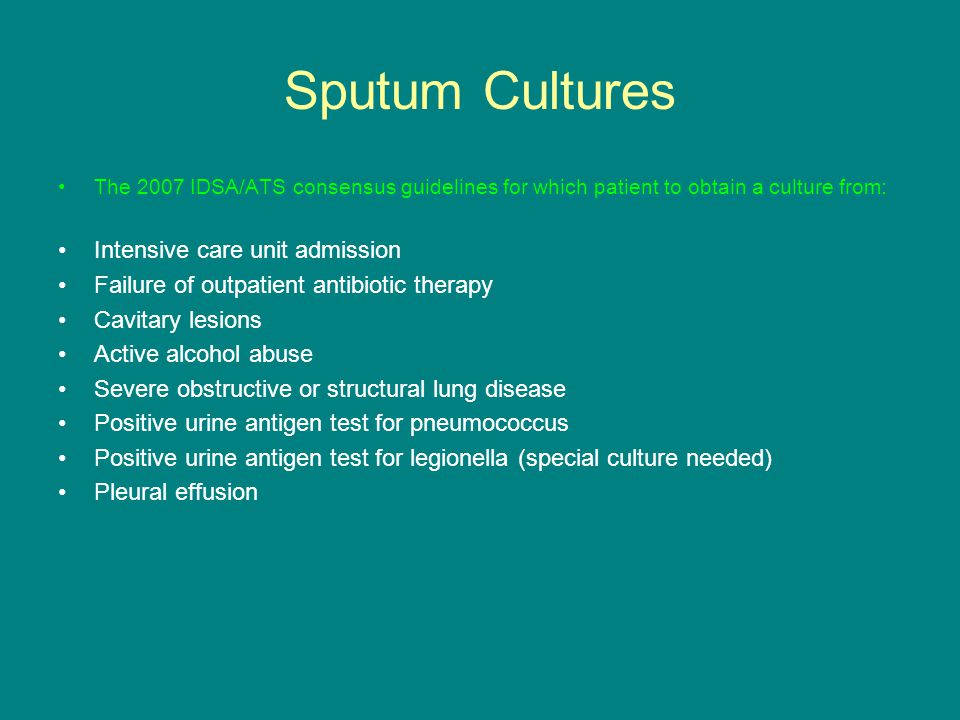 Sputum Cultures

• The 2007 IDSA/ATS consensus guidelines for which patient to obtain a culture from:

• Intensive care unit admission
• Failure of outpatient antibiotic therapy
• Cavitary lesions
• Active alcohol abuse
• Severe obstructive or structural lung disease
• Positive urine antigen test for pneumococcus
• Positive urine antigen test for legionella (special culture needed)
• Pleural effusion